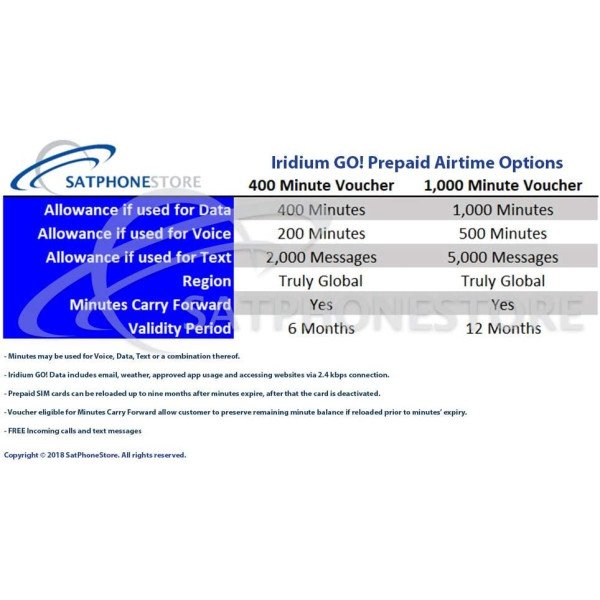 SATPHONESTORE

Iridium GO! Prepaid Airtime Options

| | 400 Minute Voucher | 1,000 Minute Voucher |
|---|---|---|
| Allowance if used for Data | 400 Minutes | 1,000 Minutes |
| Allowance if used for Voice | 200 Minutes | 500 Minutes |
| Allowance if used for Text | 2,000 Messages | 5,000 Messages |
| Region | Truly Global | Truly Global |
| Minutes Carry Forward | Yes | Yes |
| Validity Period | 6 Months | 12 Months |

SATPHONESTORE

- Minutes may be used for Voice, Data, Text or a combination thereof.

- Iridium GO! Data includes email, weather, approved app usage and accessing websites via 2.4 kbps connection.

- Prepaid SIM cards can be reloaded up to nine months after minutes expire, after that the card is deactivated.

- Voucher eligible for Minutes Carry Forward allow customer to preserve remaining minute balance if reloaded prior to minutes' expiry.

- FREE Incoming calls and text messages

Copyright © 2018 SatPhoneStore. All rights reserved.